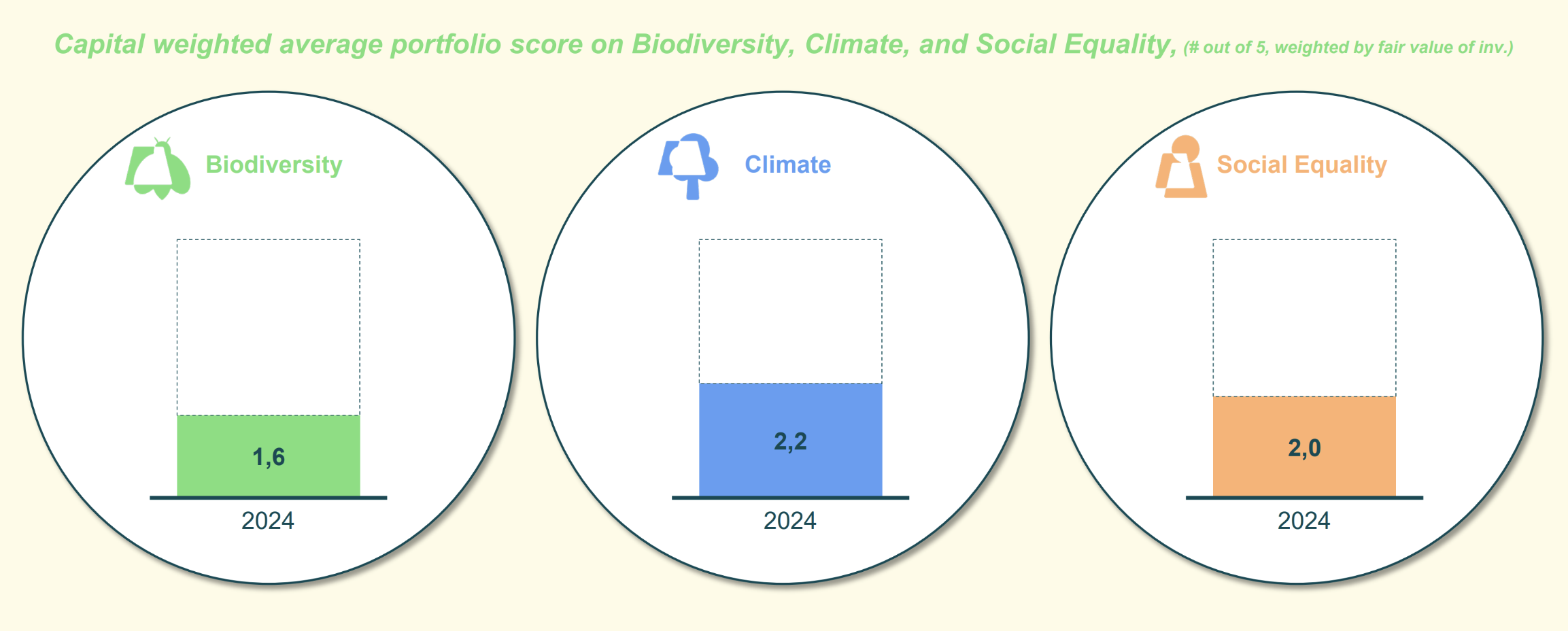 Capital weighted average portfolio score on Biodiversity, Climate, and Social Equality, (# out of 5, weighted by fair value of inv.)

Biodiversity

1,6

2024

Climate

2,2

2024

Social Equality

2,0

2024